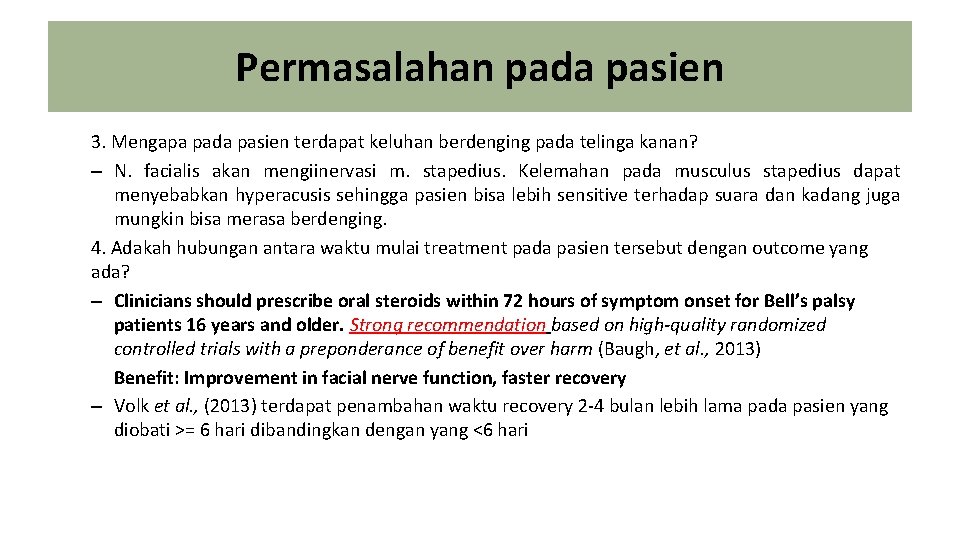 Permasalahan pada pasien

3. Mengapa pada pasien terdapat keluhan berdenging pada telinga kanan?

– N. facialis akan mengiinervasi m. stapedius. Kelemahan pada musculus stapedius dapat menyebabkan hyperacusis sehingga pasien bisa lebih sensitive terhadap suara dan kadang juga mungkin bisa merasa berdenging.

4. Adakah hubungan antara waktu mulai treatment pada pasien tersebut dengan outcome yang ada?

– Clinicians should prescribe oral steroids within 72 hours of symptom onset for Bell's palsy patients 16 years and older. Strong recommendation based on high-quality randomized controlled trials with a preponderance of benefit over harm (Baugh, et al., 2013)

Benefit: Improvement in facial nerve function, faster recovery

– Volk et al., (2013) terdapat penambahan waktu recovery 2-4 bulan lebih lama pada pasien yang diobati >= 6 hari dibandingkan dengan yang <6 hari